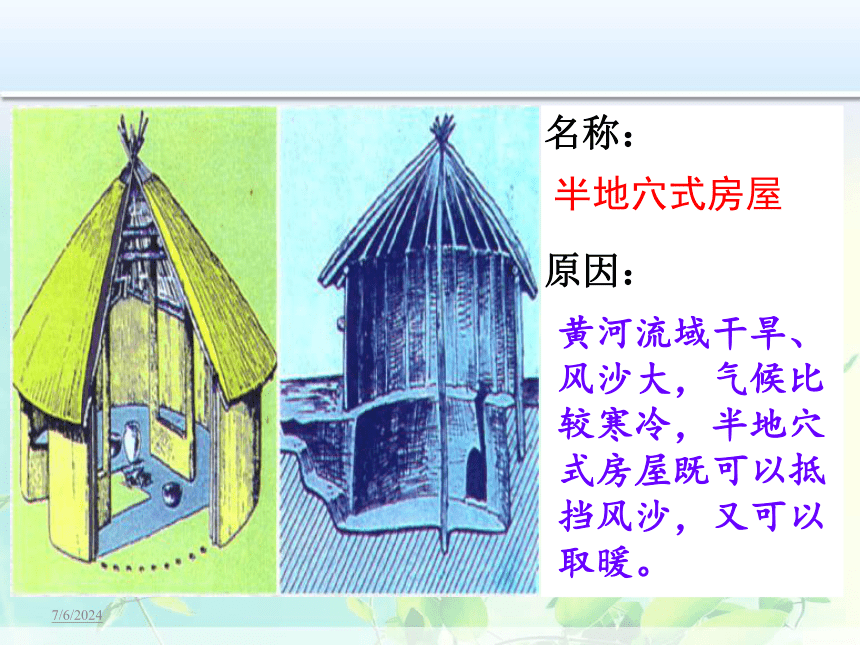 名称：

半地穴式房屋

原因：

黄河流域干旱、风沙大，气候比较寒冷，半地穴式房屋既可以抵挡风沙，又可以取暖。

7/6/2024